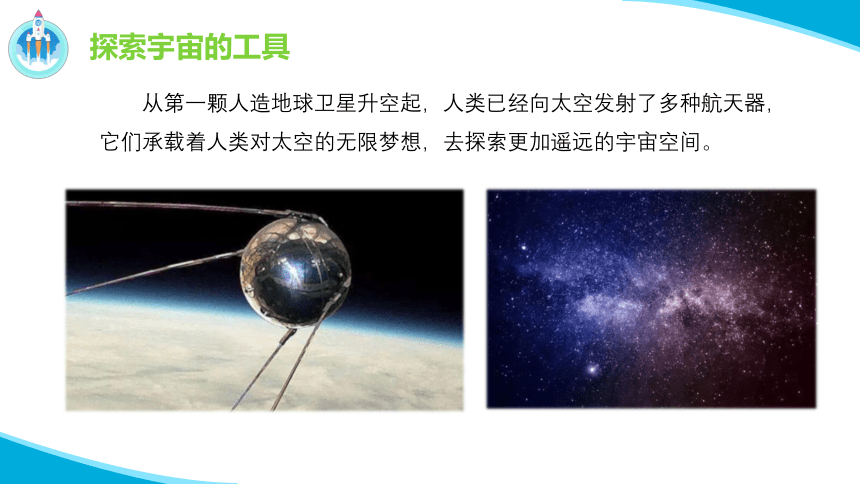 探索宇宙的工具

从第一颗人造地球卫星升空起，人类已经向太空发射了多种航天器，它们承载着人类对太空的无限梦想，去探索更加遥远的宇宙空间。